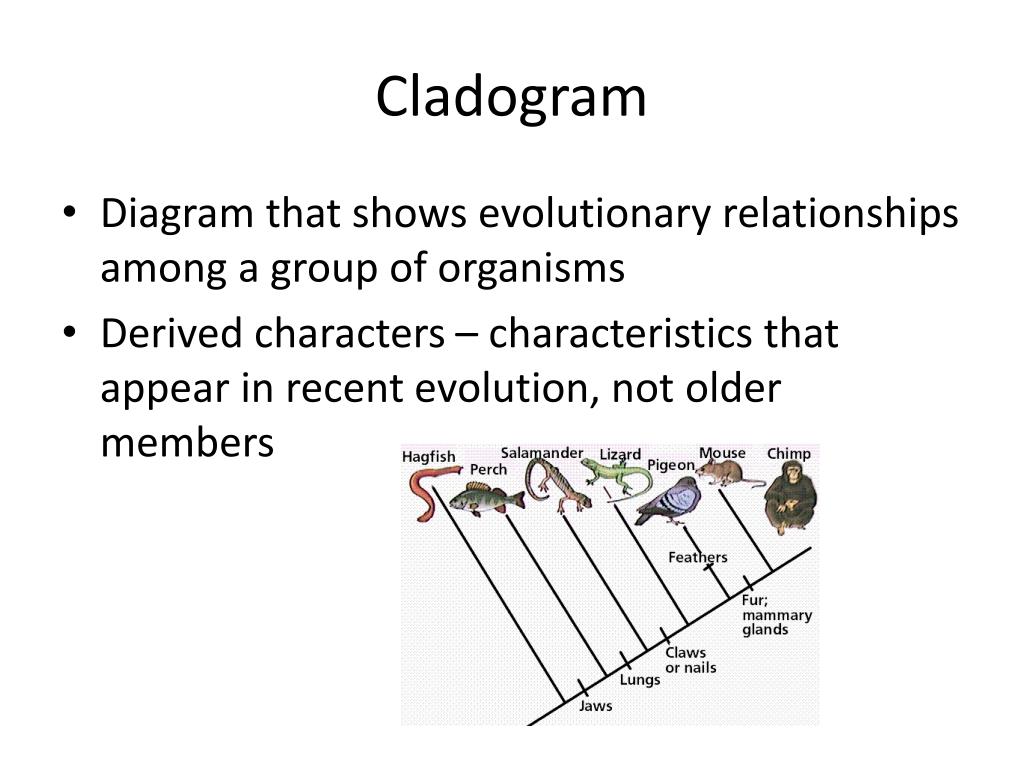 Cladogram

• Diagram that shows evolutionary relationships among a group of organisms

• Derived characters – characteristics that appear in recent evolution, not older members

Hagfish
Perch
Salamander
Lizard
Pigeon
Mouse
Chimp
Feathers
Fur; mammary glands
Claws or nails
Lungs
Jaws